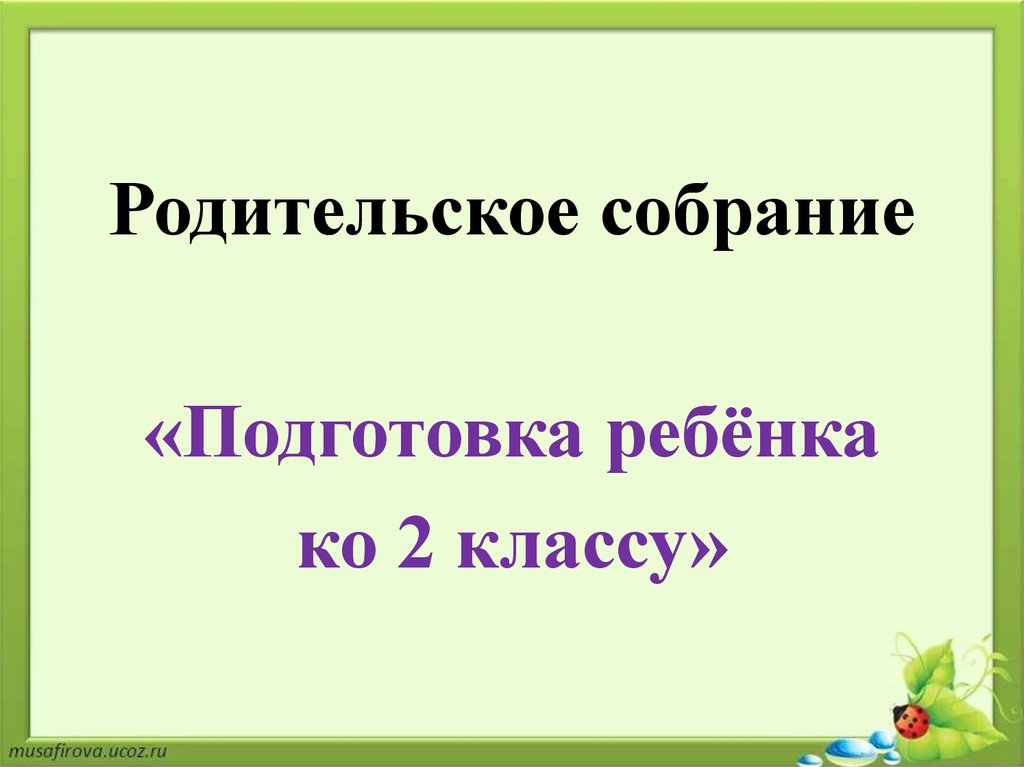 Родительское собрание

«Подготовка ребёнка ко 2 классу»

musafirova.ucoz.ru